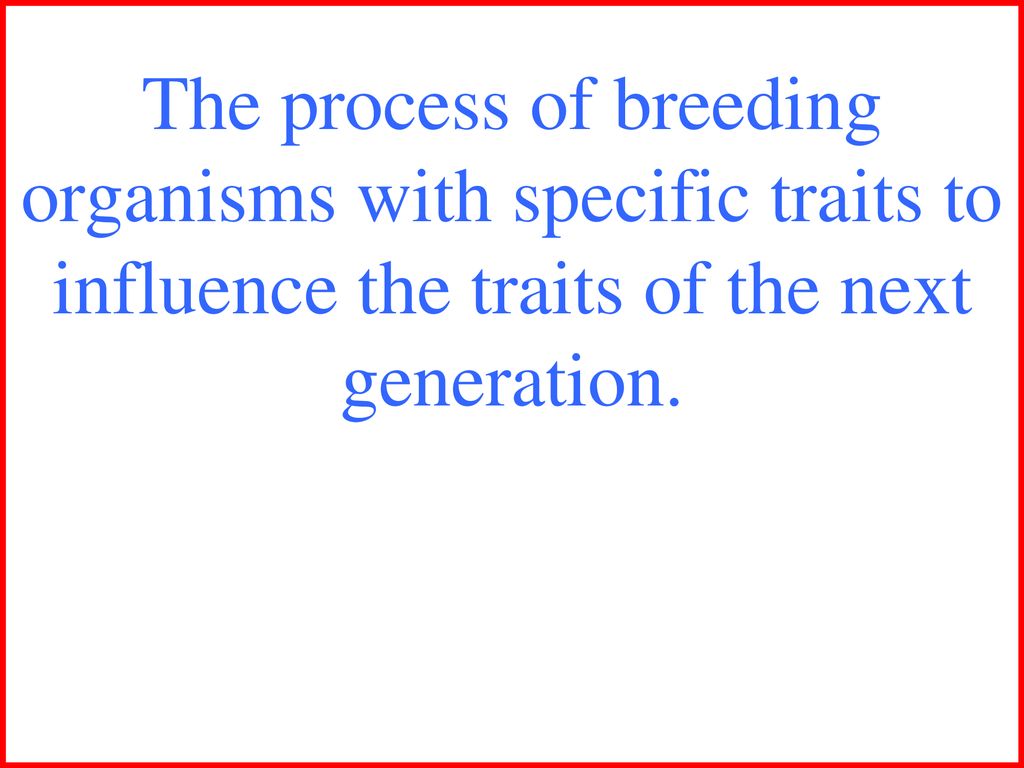 The process of breeding organisms with specific traits to influence the traits of the next generation.